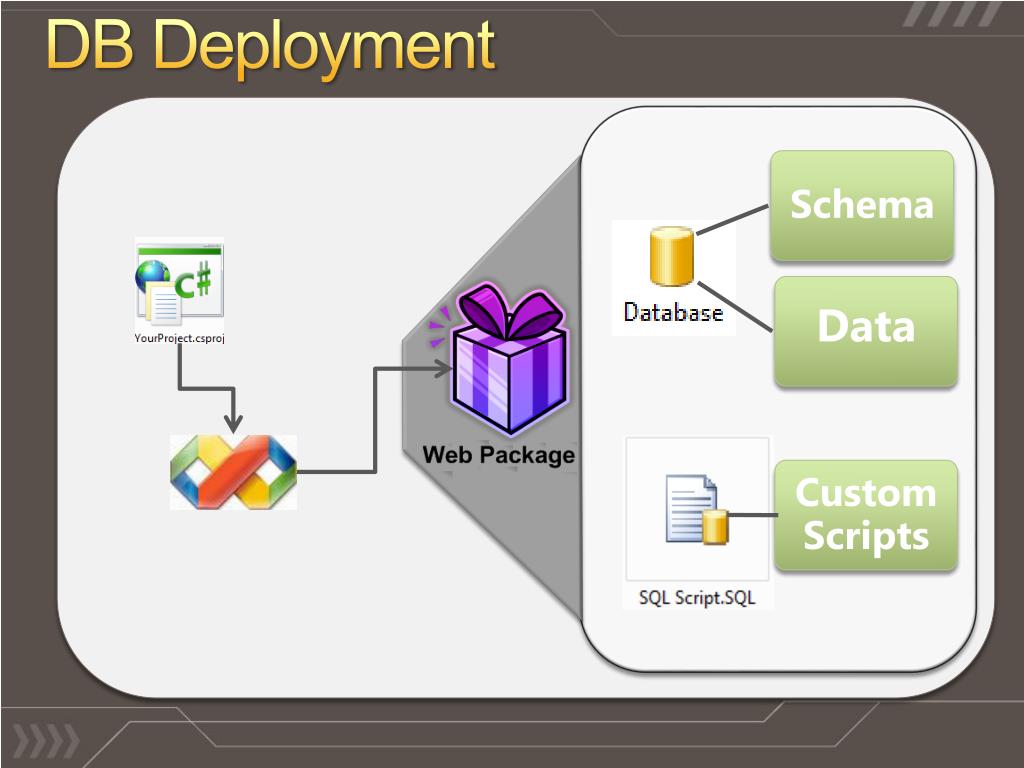 DB Deployment

C#

YourProject.csproj

Web Package

Database

Schema

Data

SQL Script.SQL

Custom Scripts